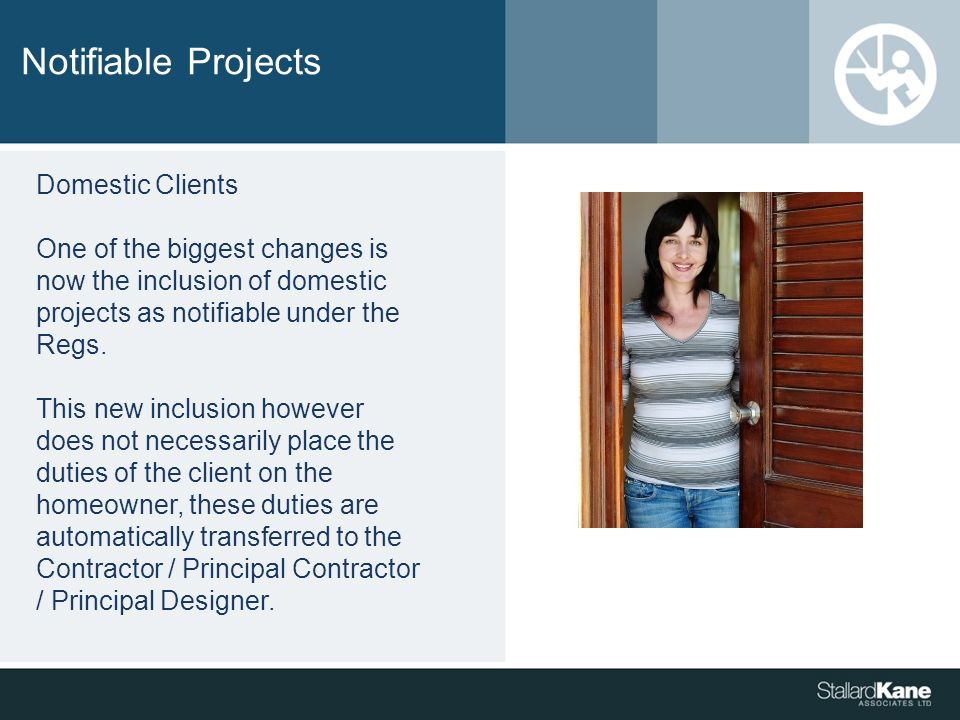 Notifiable Projects

Domestic Clients

One of the biggest changes is now the inclusion of domestic projects as notifiable under the Regs.

This new inclusion however does not necessarily place the duties of the client on the homeowner, these duties are automatically transferred to the Contractor / Principal Contractor / Principal Designer.

StallardKane ASSOCIATES LTD